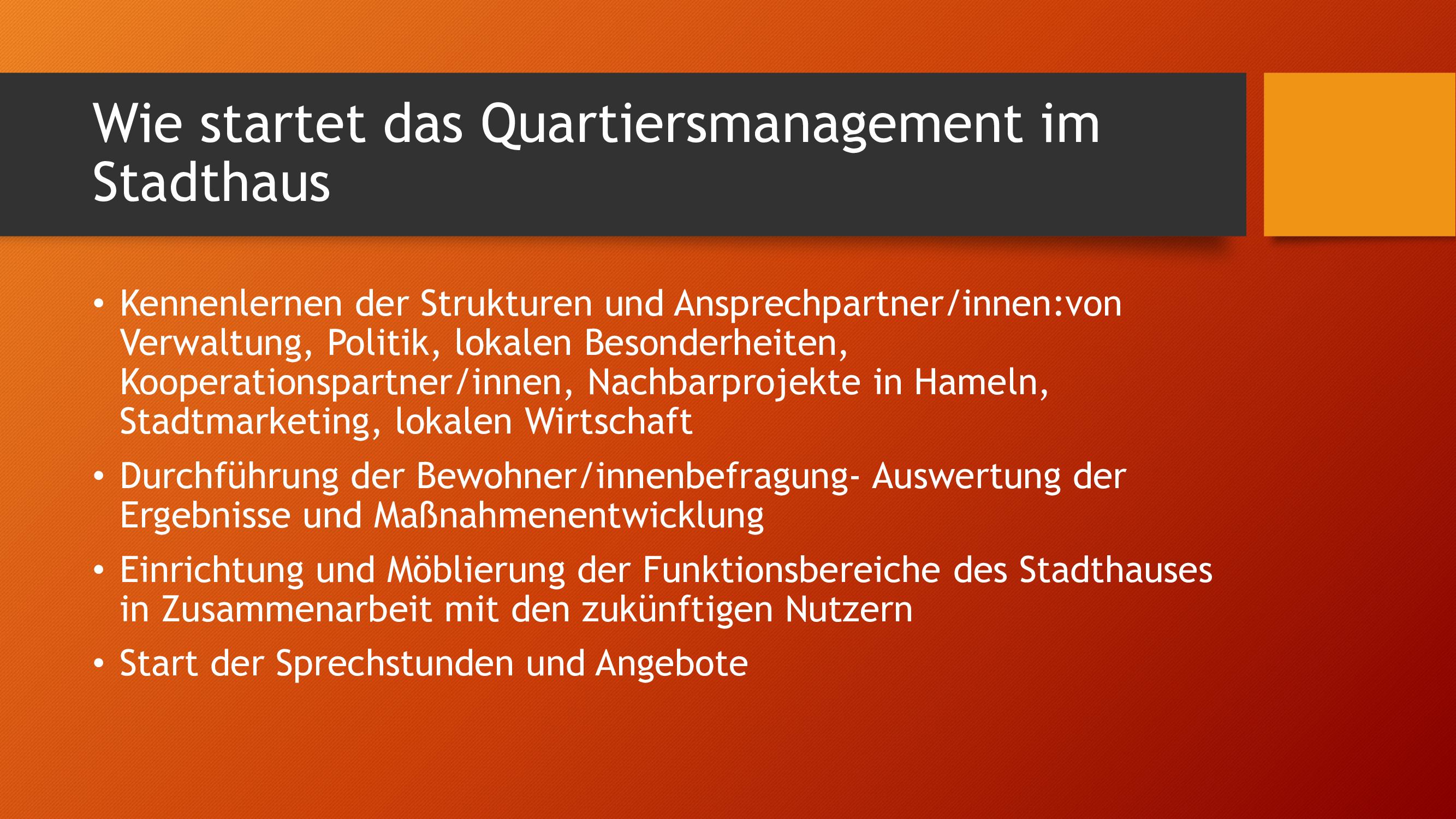 Wie startet das Quartiersmanagement im Stadthaus

• Kennenlernen der Strukturen und Ansprechpartner/innen:von Verwaltung, Politik, lokalen Besonderheiten, Kooperationspartner/innen, Nachbarprojekte in Hameln, Stadtmarketing, lokalen Wirtschaft

• Durchführung der Bewohner/innenbefragung- Auswertung der Ergebnisse und Maßnahmenentwicklung

• Einrichtung und Möblierung der Funktionsbereiche des Stadthauses in Zusammenarbeit mit den zukünftigen Nutzern

• Start der Sprechstunden und Angebote